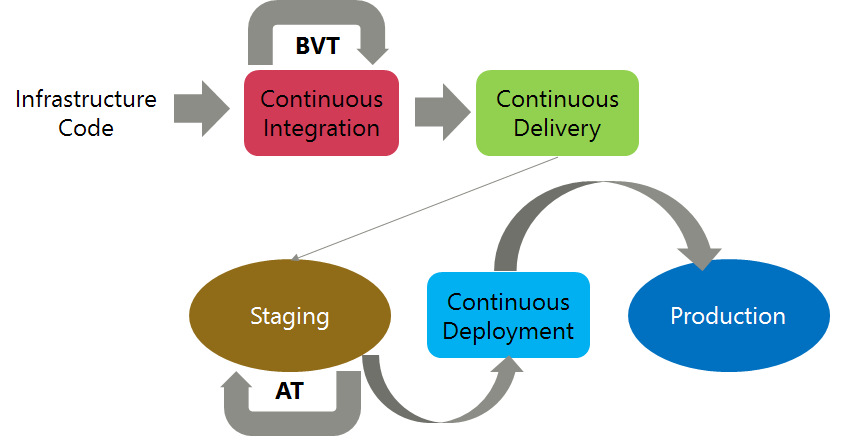 BVT

Infrastructure Code

Continuous Integration

Continuous Delivery

Staging

Continuous Deployment

Production

AT